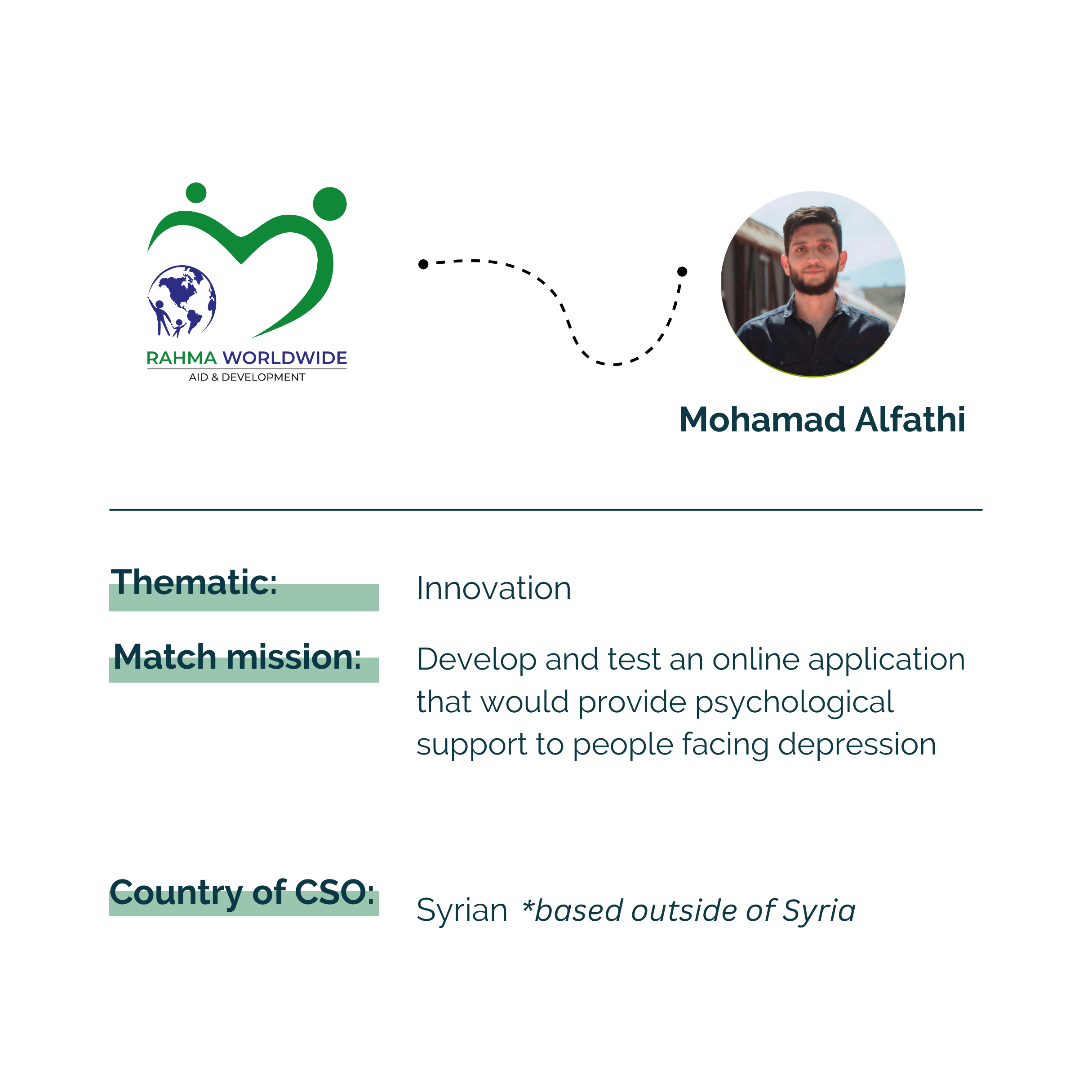 RAHMA WORLDWIDE
AID & DEVELOPMENT

Mohamad Alfathi

Thematic: Innovation

Match mission: Develop and test an online application that would provide psychological support to people facing depression

Country of CSO: Syrian *based outside of Syria